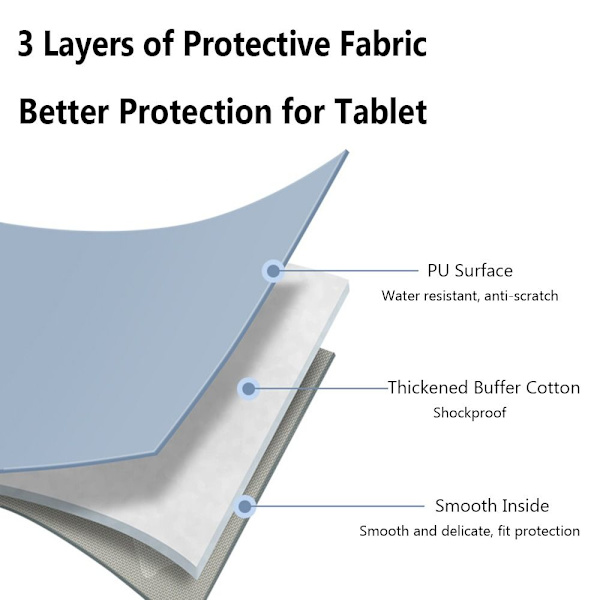 3 Layers of Protective Fabric

Better Protection for Tablet

PU Surface
Water resistant, anti-scratch

Thickened Buffer Cotton
Shockproof

Smooth Inside
Smooth and delicate, fit protection